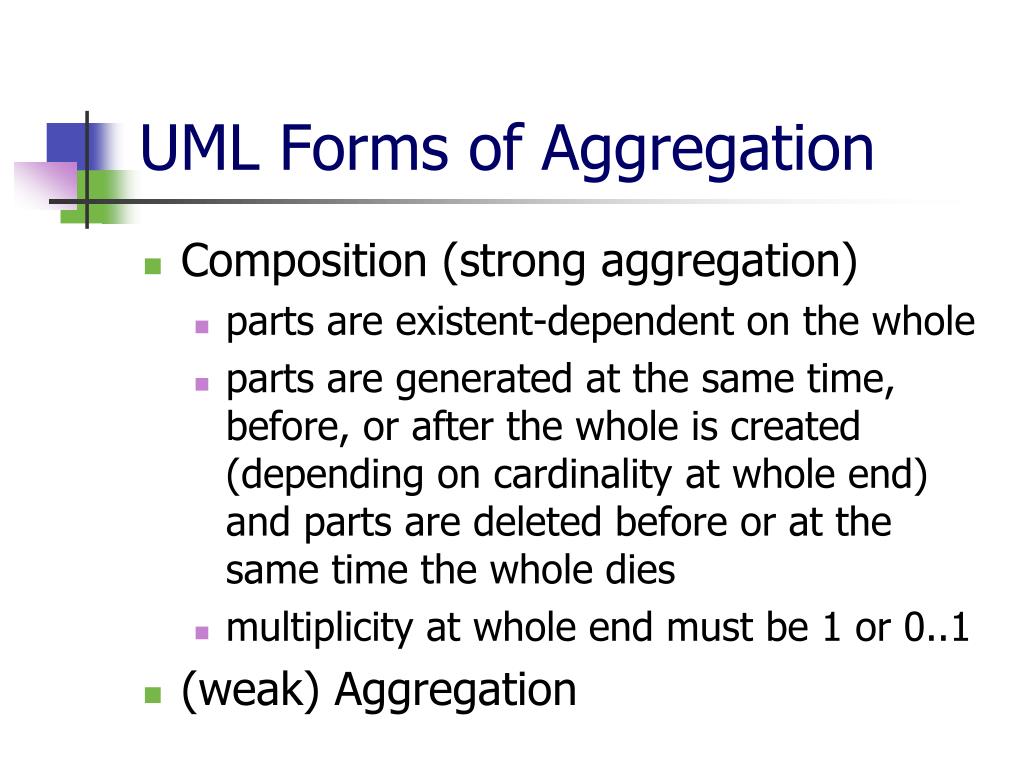 UML Forms of Aggregation

- Composition (strong aggregation)
  - parts are existent-dependent on the whole
  - parts are generated at the same time, before, or after the whole is created (depending on cardinality at whole end) and parts are deleted before or at the same time the whole dies
  - multiplicity at whole end must be 1 or 0..1
- (weak) Aggregation